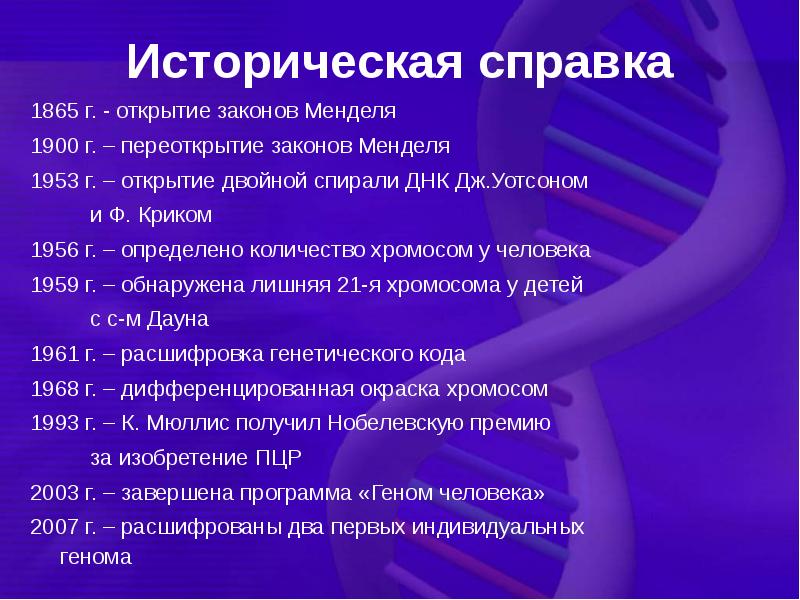 Историческая справка

1865 г. - открытие законов Менделя

1900 г. – переоткрытие законов Менделя

1953 г. – открытие двойной спирали ДНК Дж.Уотсоном и Ф. Криком

1956 г. – определено количество хромосом у человека

1959 г. – обнаружена лишняя 21-я хромосома у детей с с-м Дауна

1961 г. – расшифровка генетического кода

1968 г. – дифференцированная окраска хромосом

1993 г. – К. Мюллис получил Нобелевскую премию за изобретение ПЦР

2003 г. – завершена программа «Геном человека»

2007 г. – расшифрованы два первых индивидуальных генома